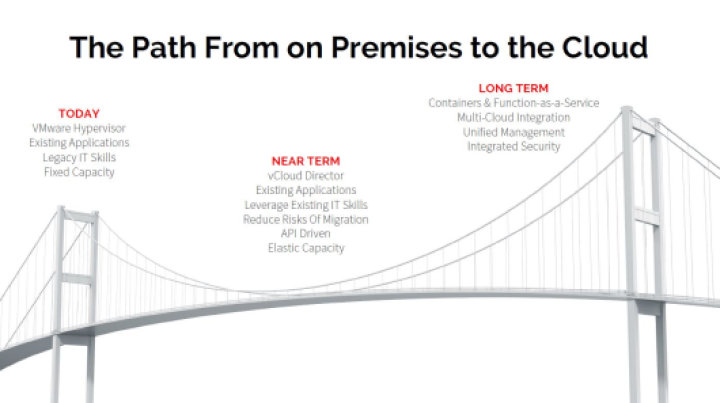 The Path From on Premises to the Cloud

TODAY
VMware Hypervisor
Existing Applications
Legacy IT Skills
Fixed Capacity

NEAR TERM
vCloud Director
Existing Applications
Leverage Existing IT Skills
Reduce Risks Of Migration
API Driven
Elastic Capacity

LONG TERM
Containers & Function-as-a-Service
Multi-Cloud Integration
Unified Management
Integrated Security